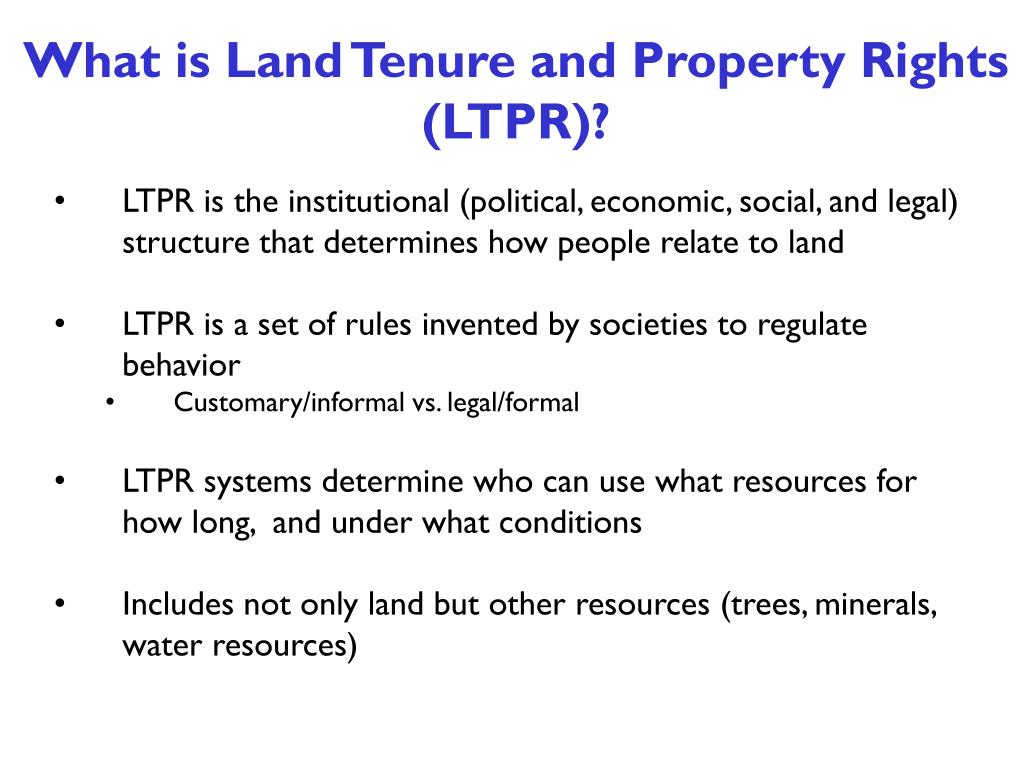 What is Land Tenure and Property Rights (LTPR)?

• LTPR is the institutional (political, economic, social, and legal) structure that determines how people relate to land

• LTPR is a set of rules invented by societies to regulate behavior
  • Customary/informal vs. legal/formal

• LTPR systems determine who can use what resources for how long, and under what conditions

• Includes not only land but other resources (trees, minerals, water resources)